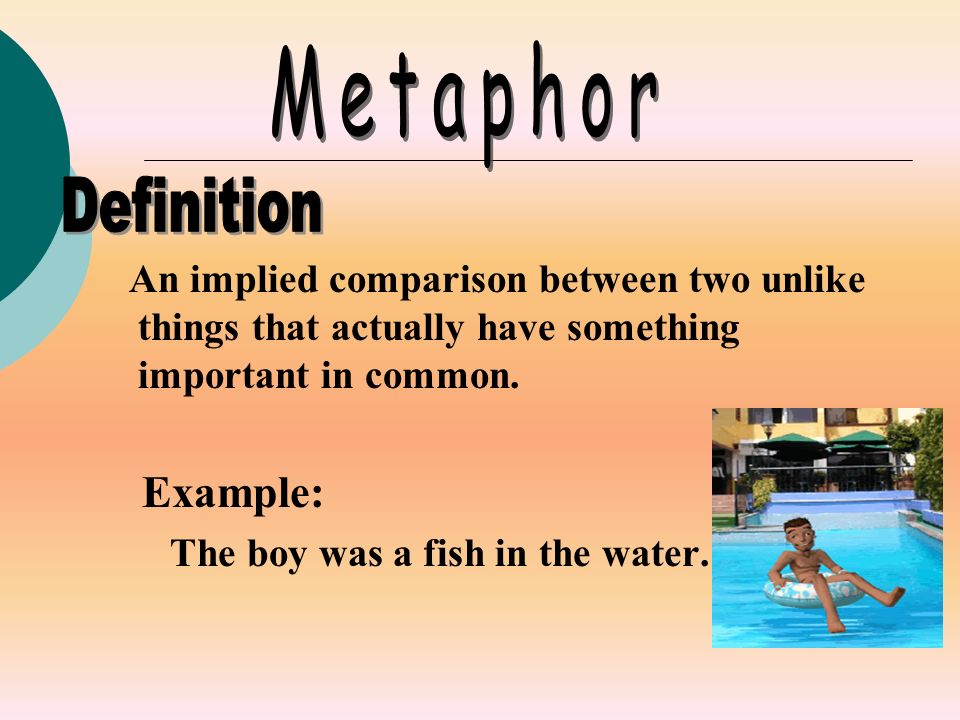 Metaphor

Definition

An implied comparison between two unlike things that actually have something important in common.

Example:

The boy was a fish in the water.